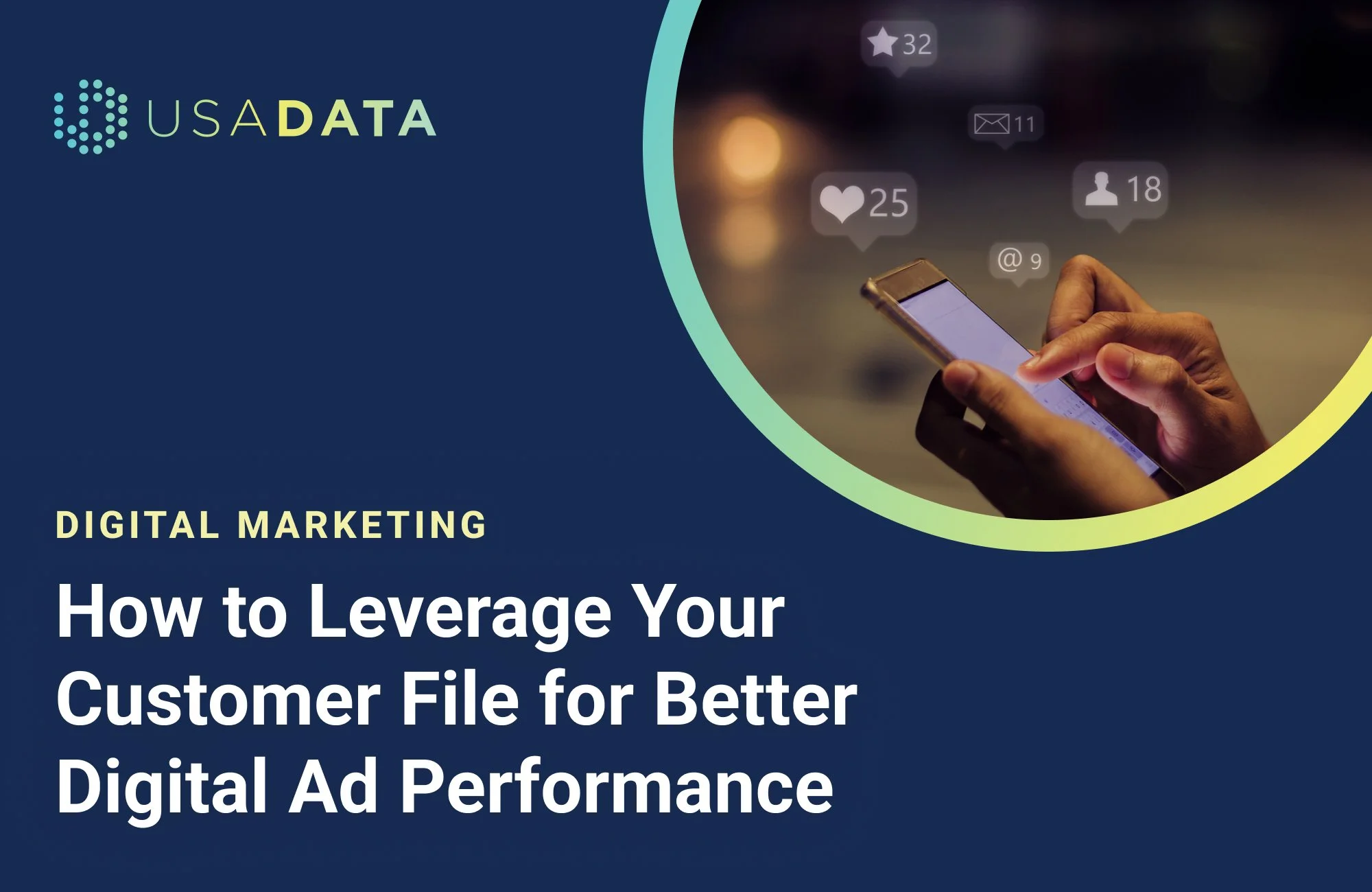 USADATA

32

11

25

18

@ 9

DIGITAL MARKETING

How to Leverage Your Customer File for Better Digital Ad Performance